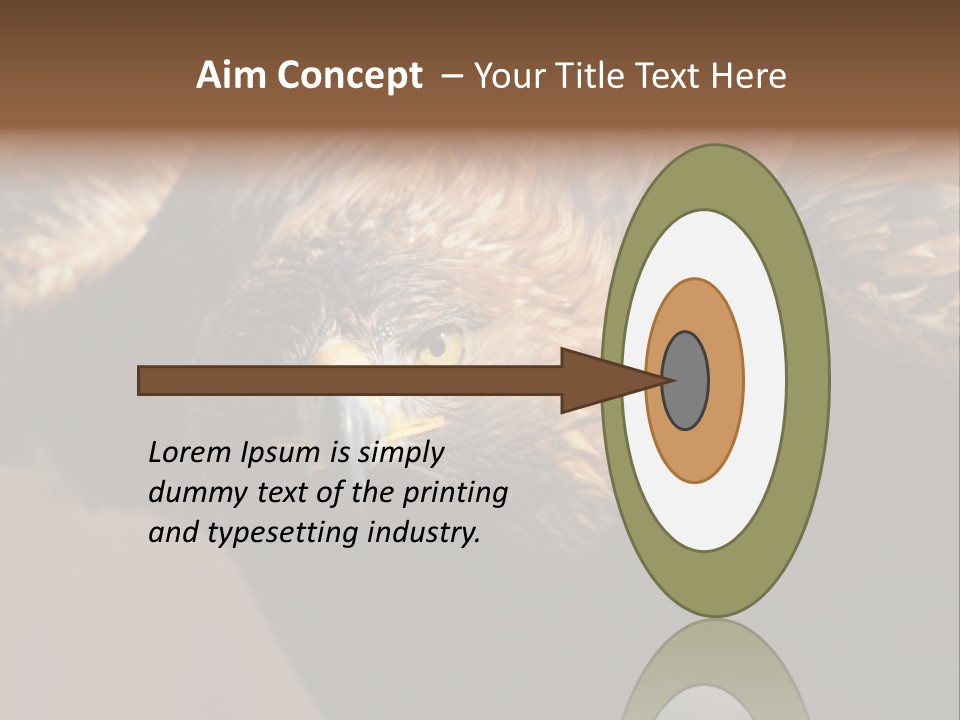 Aim Concept – Your Title Text Here

Lorem Ipsum is simply dummy text of the printing and typesetting industry.